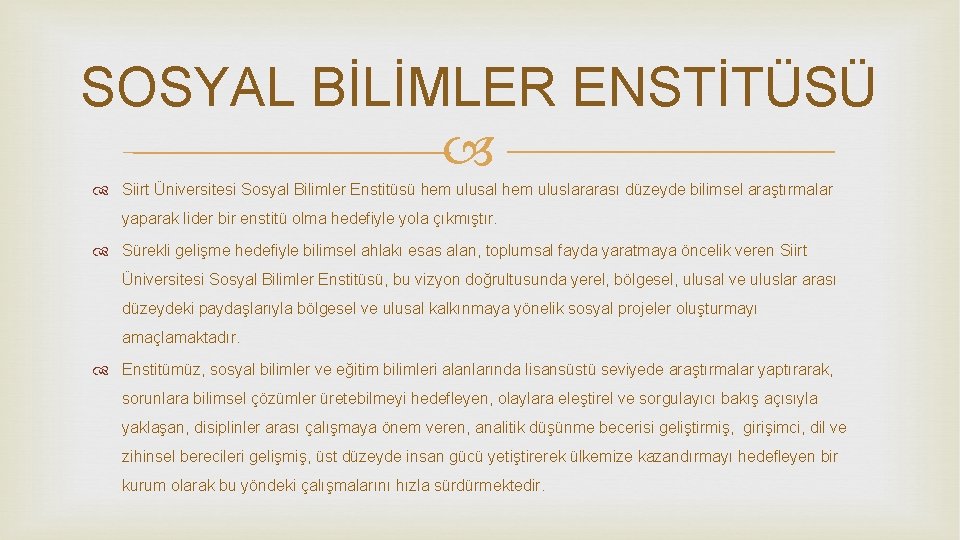 SOSYAL BİLİMLER ENSTİTÜSÜ

Siirt Üniversitesi Sosyal Bilimler Enstitüsü hem ulusal hem uluslararası düzeyde bilimsel araştırmalar yaparak lider bir enstitü olma hedefiyle yola çıkmıştır.

Sürekli gelişme hedefiyle bilimsel ahlakı esas alan, toplumsal fayda yaratmaya öncelik veren Siirt Üniversitesi Sosyal Bilimler Enstitüsü, bu vizyon doğrultusunda yerel, bölgesel, ulusal ve uluslar arası düzeydeki paydaşlarıyla bölgesel ve ulusal kalkınmaya yönelik sosyal projeler oluşturmayı amaçlamaktadır.

Enstitümüz, sosyal bilimler ve eğitim bilimleri alanlarında lisansüstü seviyede araştırmalar yaptırarak, sorunlara bilimsel çözümler üretebilmeyi hedefleyen, olaylara eleştirel ve sorgulayıcı bakış açısıyla yaklaşan, disiplinler arası çalışmaya önem veren, analitik düşünme becerisi geliştirmiş, girişimci, dil ve zihinsel berecileri gelişmiş, üst düzeyde insan gücü yetiştirerek ülkemize kazandırmayı hedefleyen bir kurum olarak bu yöndeki çalışmalarını hızla sürdürmektedir.